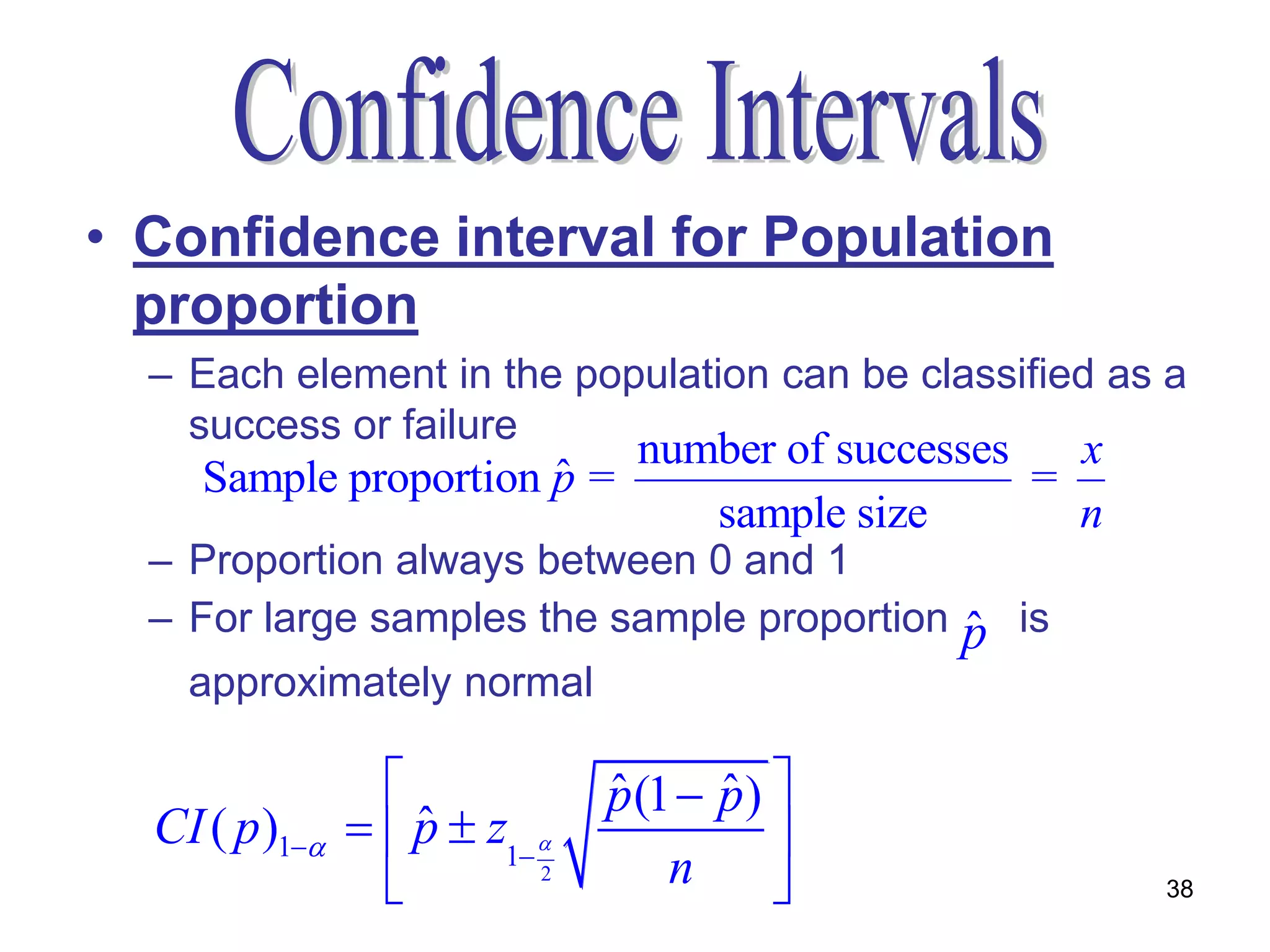 Confidence Intervals

• Confidence interval for Population proportion

– Each element in the population can be classified as a success or failure

$\text{Sample proportion } \hat{p} = \frac{\text{number of successes}}{\text{sample size}} = \frac{x}{n}$

– Proportion always between 0 and 1

– For large samples the sample proportion $\hat{p}$ is approximately normal

$CI(p)_{1-\alpha} = \left[ \hat{p} \pm z_{1-\frac{\alpha}{2}} \sqrt{\frac{\hat{p}(1-\hat{p})}{n}} \right]$

38